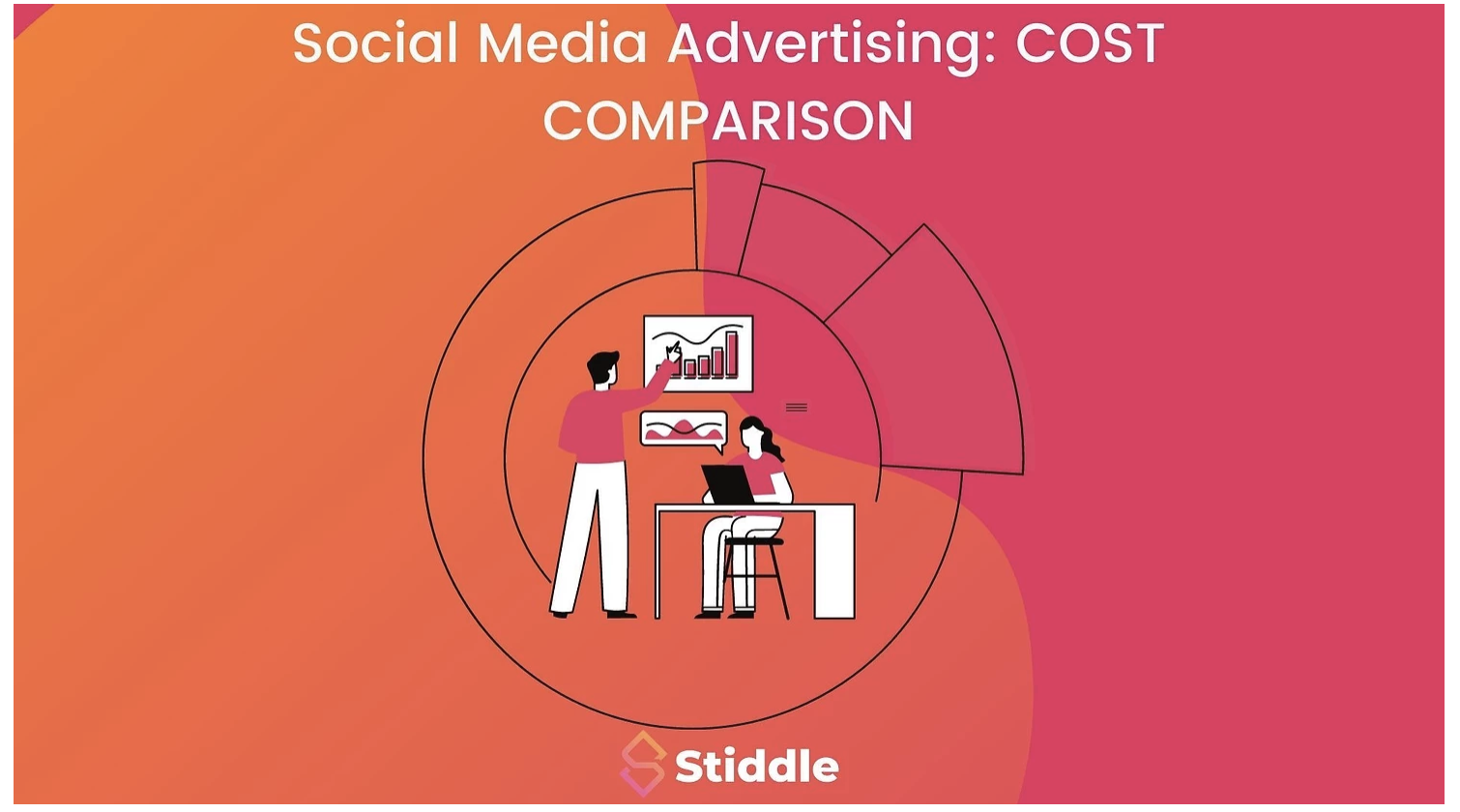 Social Media Advertising: COST COMPARISON

Stiddle